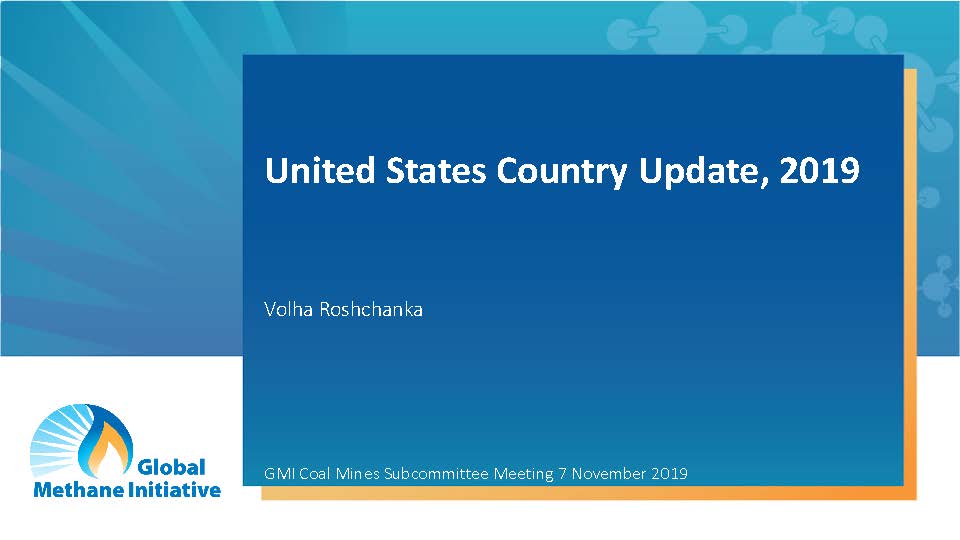 United States Country Update, 2019

Volha Roshchanka

GMI Coal Mines Subcommittee Meeting 7 November 2019

Global Methane Initiative